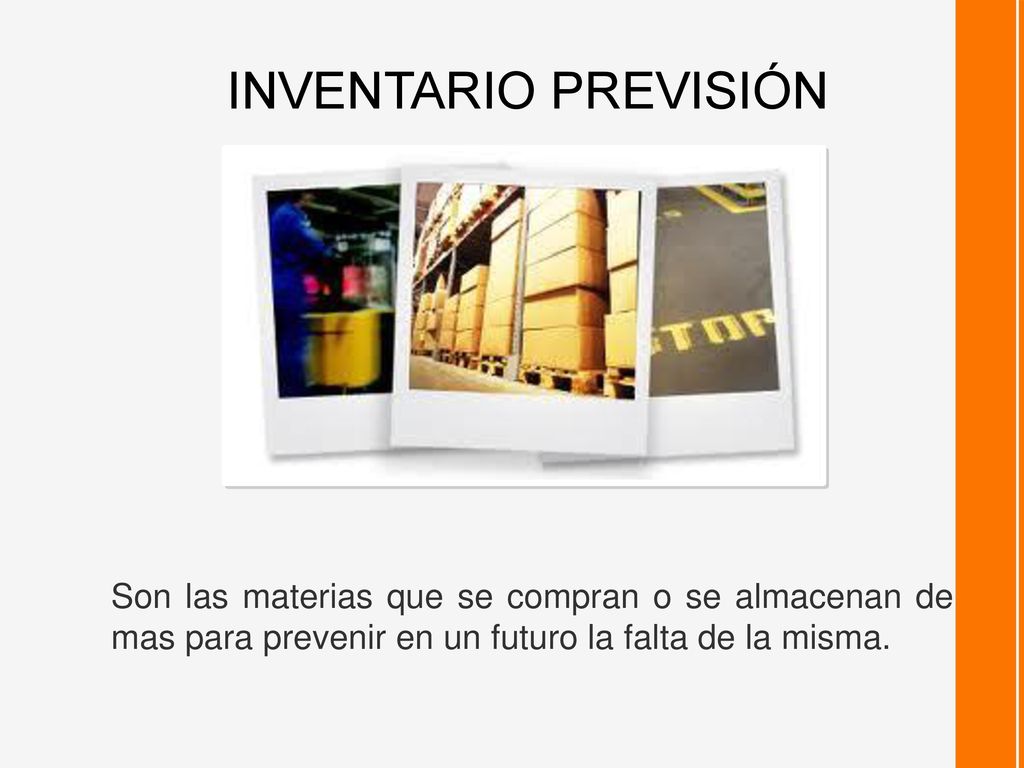 INVENTARIO PREVISIÓN

STOP

Son las materias que se compran o se almacenan de mas para prevenir en un futuro la falta de la misma.